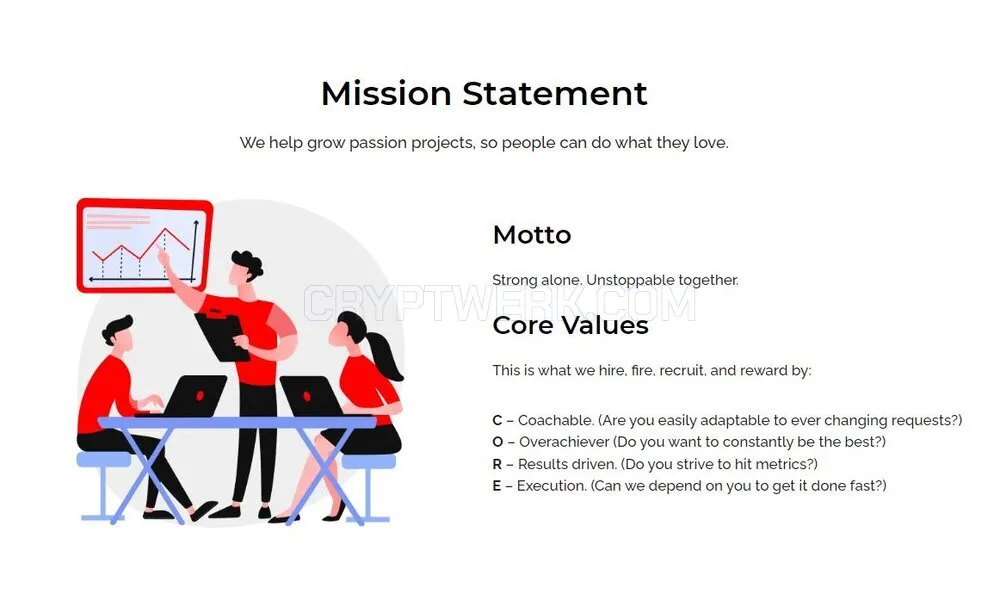 Mission Statement

We help grow passion projects, so people can do what they love.

Motto

Strong alone. Unstoppable together.

CRYPTWERK.COM

Core Values

This is what we hire, fire, recruit, and reward by:

C – Coachable. (Are you easily adaptable to ever changing requests?)
O – Overachiever (Do you want to constantly be the best?)
R – Results driven. (Do you strive to hit metrics?)
E – Execution. (Can we depend on you to get it done fast?)